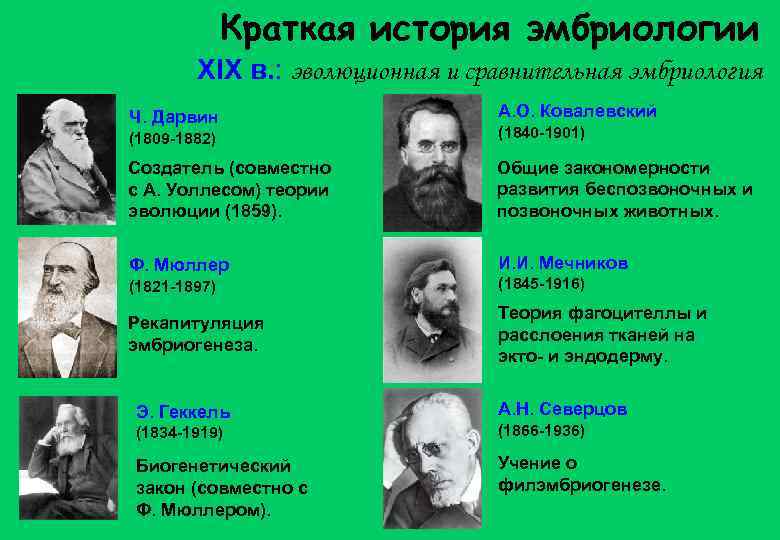 Краткая история эмбриологии

XIX в.: эволюционная и сравнительная эмбриология

Ч. Дарвин
(1809-1882)
Создатель (совместно с А. Уоллесом) теории эволюции (1859).

Ф. Мюллер
(1821-1897)
Рекапитуляция эмбриогенеза.

Э. Геккель
(1834-1919)
Биогенетический закон (совместно с Ф. Мюллером).

А.О. Ковалевский
(1840-1901)
Общие закономерности развития беспозвоночных и позвоночных животных.

И.И. Мечников
(1845-1916)
Теория фагоцителлы и расслоения тканей на экто- и эндодерму.

А.Н. Северцов
(1866-1936)
Учение о филэмбриогенезе.